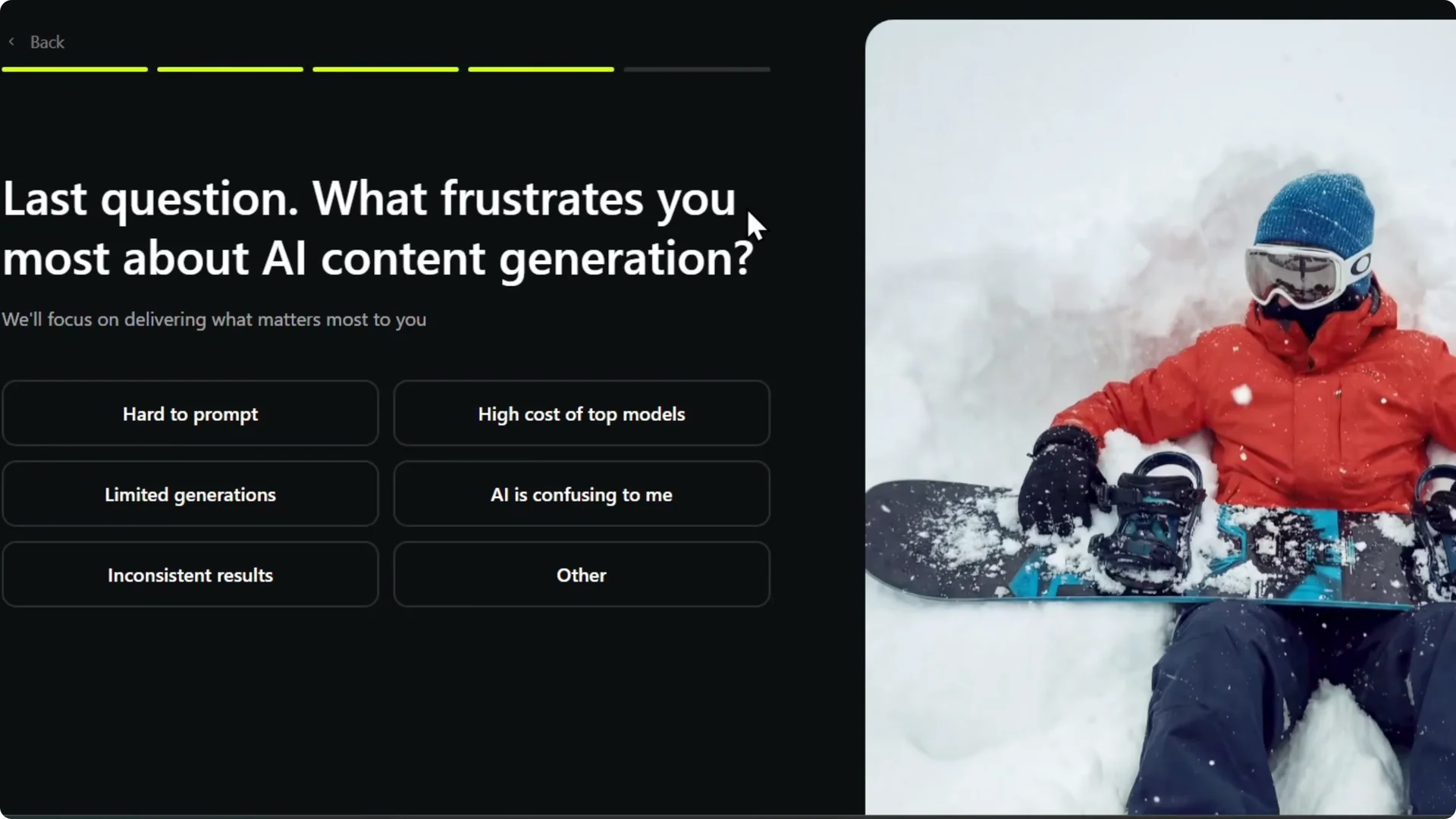 Back

Last question. What frustrates you most about AI content generation?

We'll focus on delivering what matters most to you

Hard to prompt

High cost of top models

Limited generations

AI is confusing to me

Inconsistent results

Other